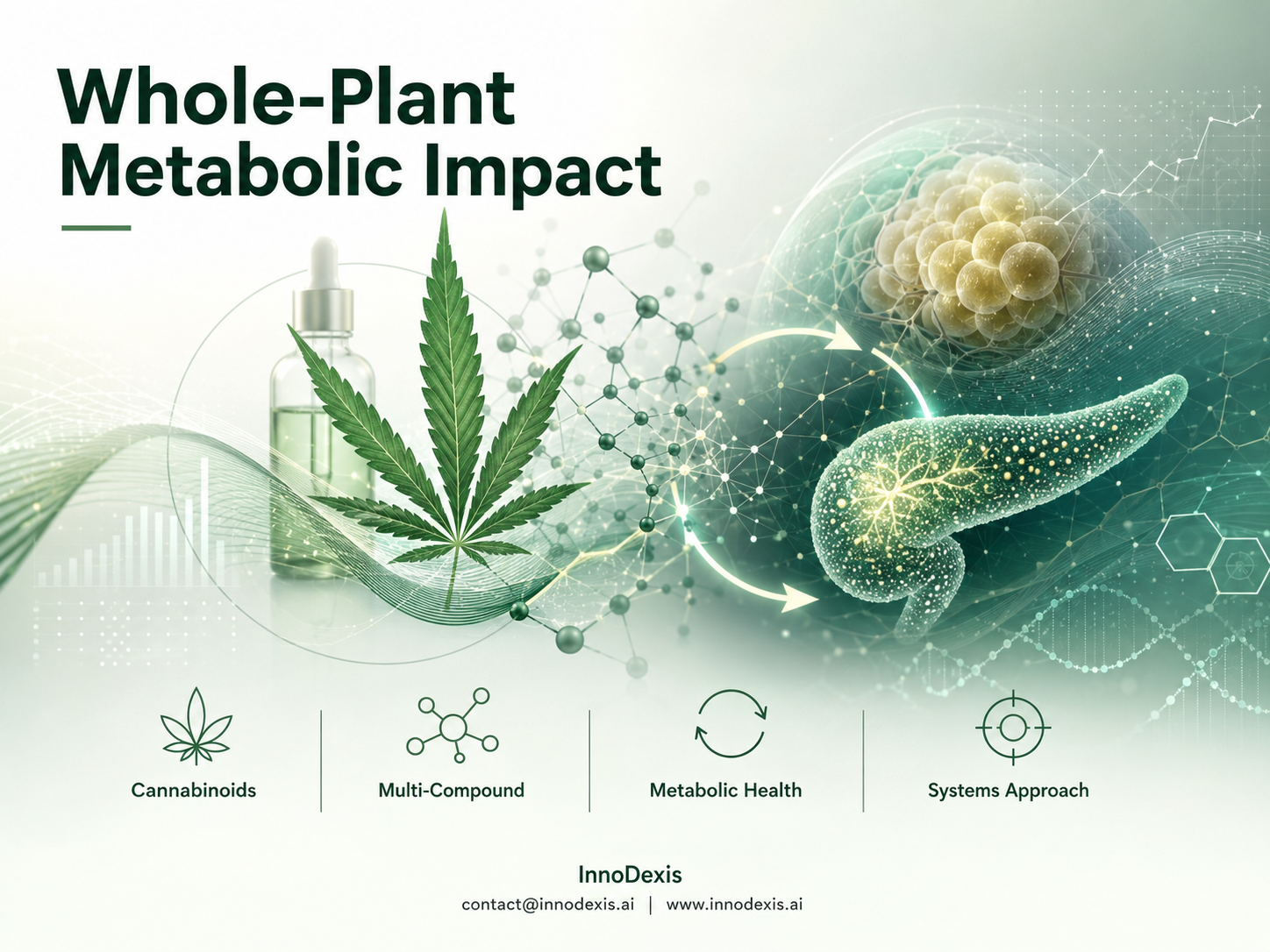 Whole-Plant Metabolic Impact

Cannabinoids

Multi-Compound

Metabolic Health

Systems Approach

InnoDexis

contact@innodexis.ai | www.innodexis.ai